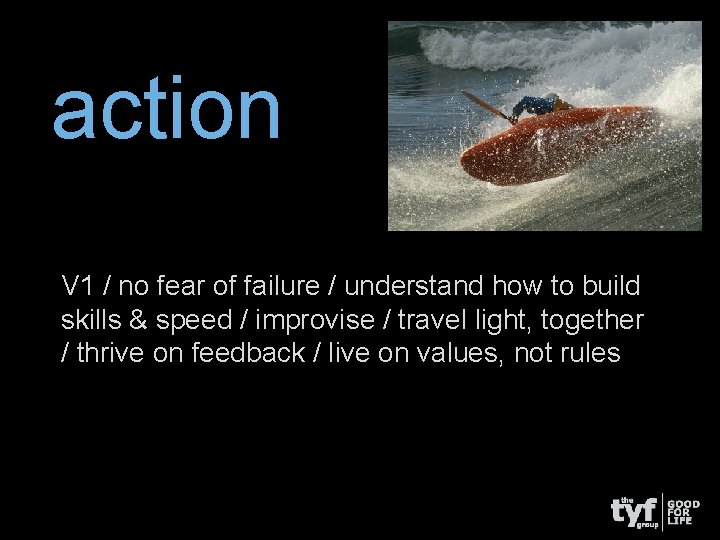 action

V1 / no fear of failure / understand how to build skills & speed / improvise / travel light, together / thrive on feedback / live on values, not rules

the tyf group GOOD FOR LIFE